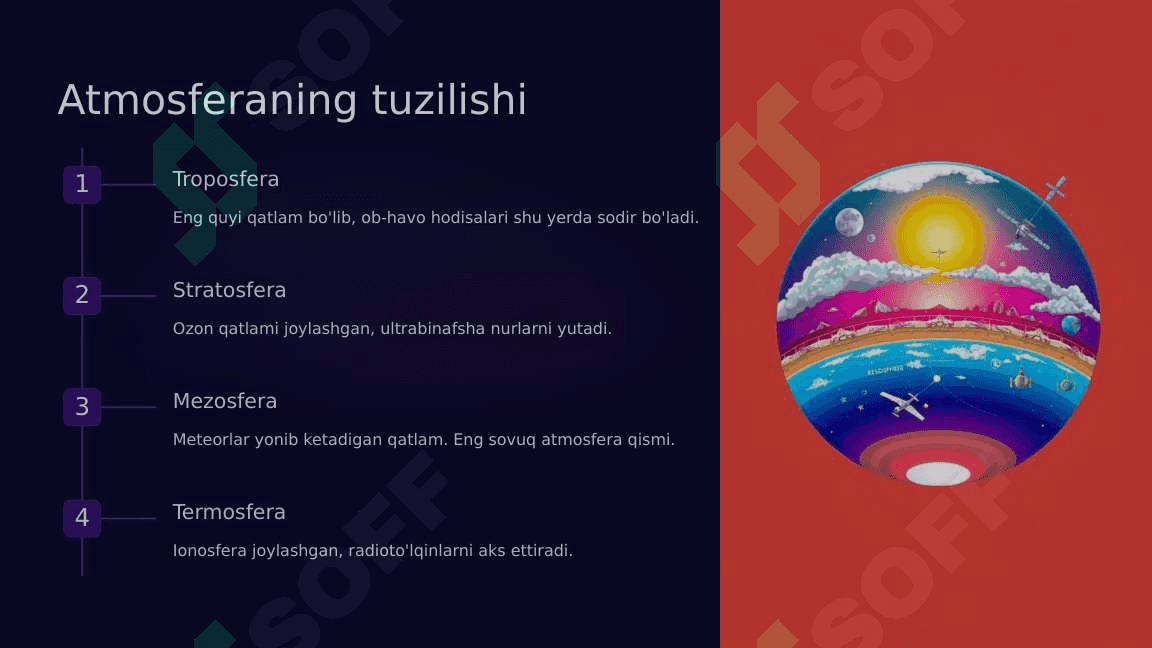 Atmosferaning tuzilishi

1
Troposfera
Eng quyi qatlam bo'lib, ob-havo hodisalari shu yerda sodir bo'ladi.

2
Stratosfera
Ozon qatlami joylashgan, ultrabinafsha nurlarni yutadi.

3
Mezosfera
Meteorlar yonib ketadigan qatlam. Eng sovuq atmosfera qismi.

4
Termosfera
Ionosfera joylashgan, radioto'lqinlarni aks ettiradi.

SOFF
SOFF
SOFF
SOFF